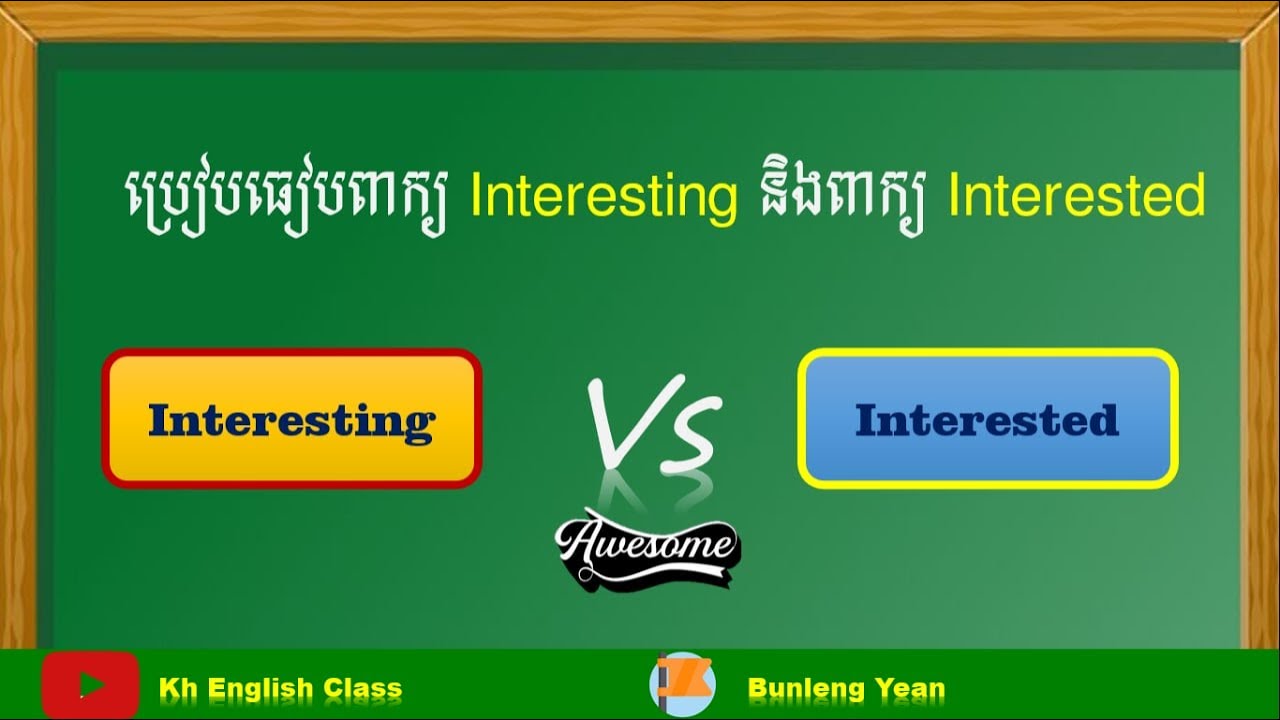 ប្រៀបធៀបពាក្យ Interesting និងពាក្យ Interested

Interesting

Vs

Interested

Awesome

Kh English Class

Bunleng Yean